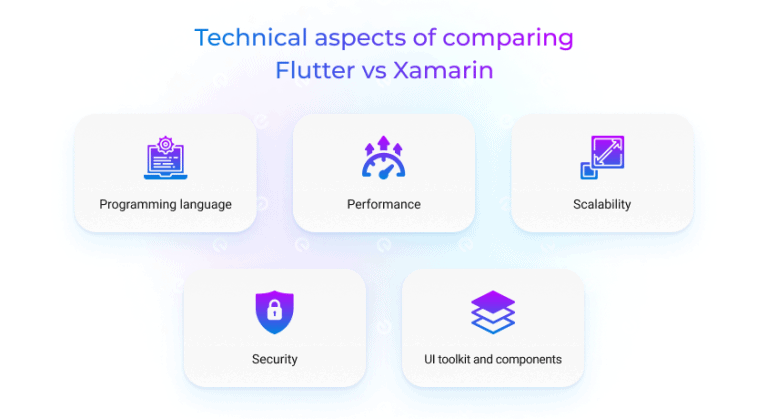 Technical aspects of comparing Flutter vs Xamarin

Programming language

Performance

Scalability

Security

UI toolkit and components